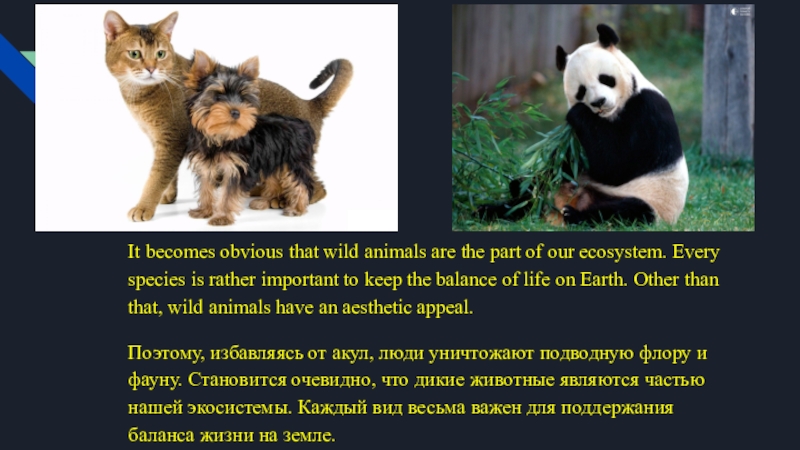 It becomes obvious that wild animals are the part of our ecosystem. Every species is rather important to keep the balance of life on Earth. Other than that, wild animals have an aesthetic appeal.

Поэтому, избавляясь от акул, люди уничтожают подводную флору и фауну. Становится очевидно, что дикие животные являются частью нашей экосистемы. Каждый вид весьма важен для поддержания баланса жизни на земле.